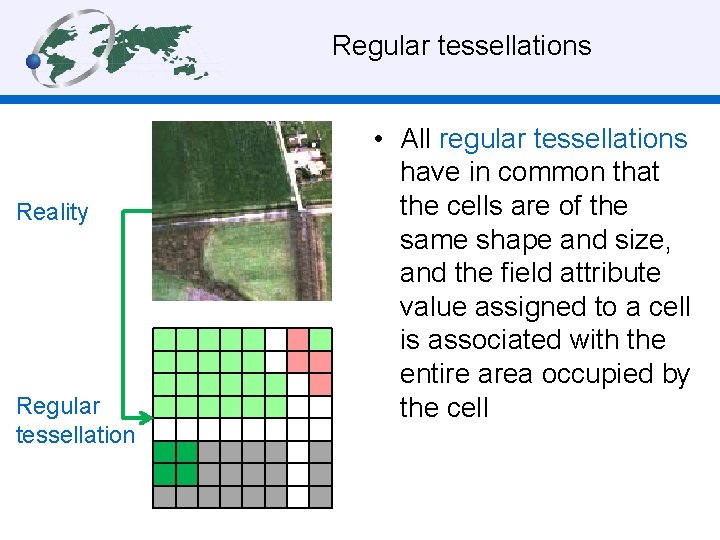 Regular tessellations

Reality

Regular tessellation

• All regular tessellations have in common that the cells are of the same shape and size, and the field attribute value assigned to a cell is associated with the entire area occupied by the cell